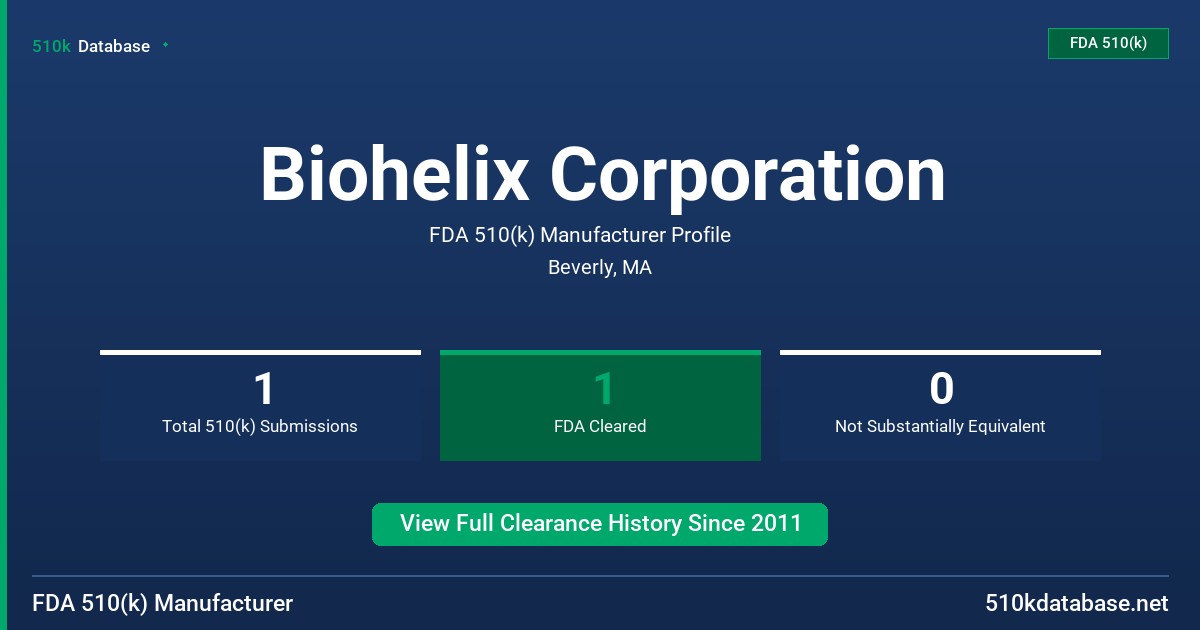 510k Database

FDA 510(k)

Biohelix Corporation

FDA 510(k) Manufacturer Profile

Beverly, MA

1
Total 510(k) Submissions

1
FDA Cleared

0
Not Substantially Equivalent

View Full Clearance History Since 2011

FDA 510(k) Manufacturer

510kdatabase.net